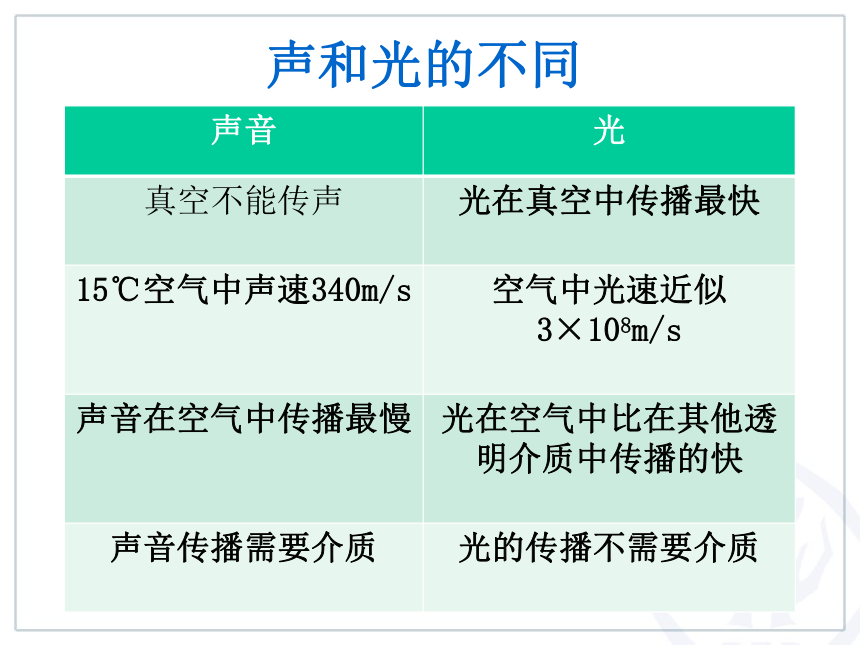 声和光的不同

| 声音 | 光 |
|---|---|
| 真空不能传声 | 光在真空中传播最快 |
| 15℃空气中声速340m/s | 空气中光速近似 $3\times10^8$m/s |
| 声音在空气中传播最慢 | 光在空气中比在其他透明介质中传播的快 |
| 声音传播需要介质 | 光的传播不需要介质 |